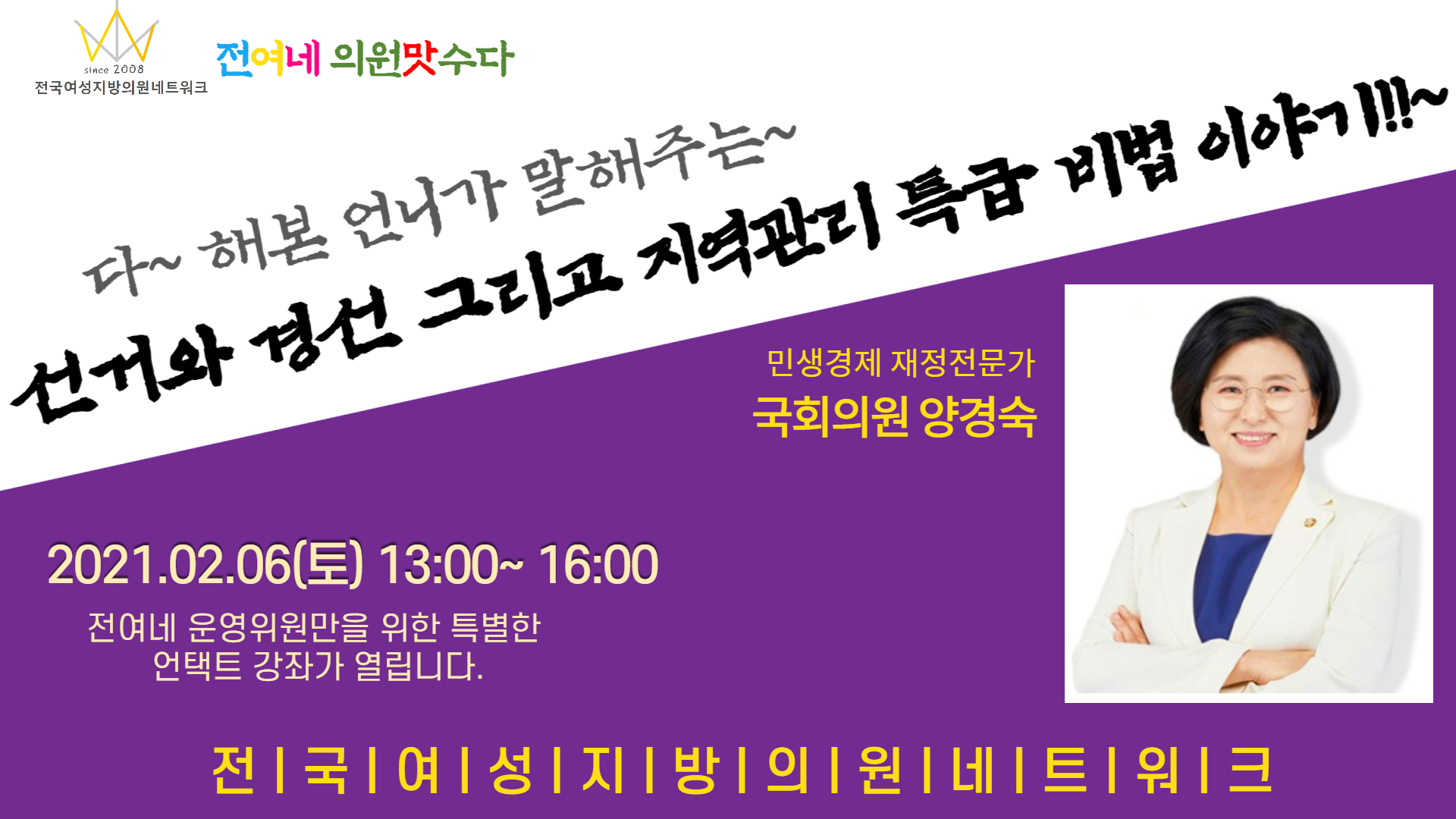 since 2008
전국여성지방의원네트워크

전여네 의원맛수다

다~ 해본 언니가 말해주는~
선거와 경선 그리고 지역관리 특급 비법 이야기!!!~

민생경제 재정전문가
국회의원 양경숙

2021.02.06(토) 13:00~ 16:00
전여네 운영위원만을 위한 특별한 언택트 강좌가 열립니다.

전 | 국 | 여 | 성 | 지 | 방 | 의 | 원 | 네 | 트 | 워 | 크